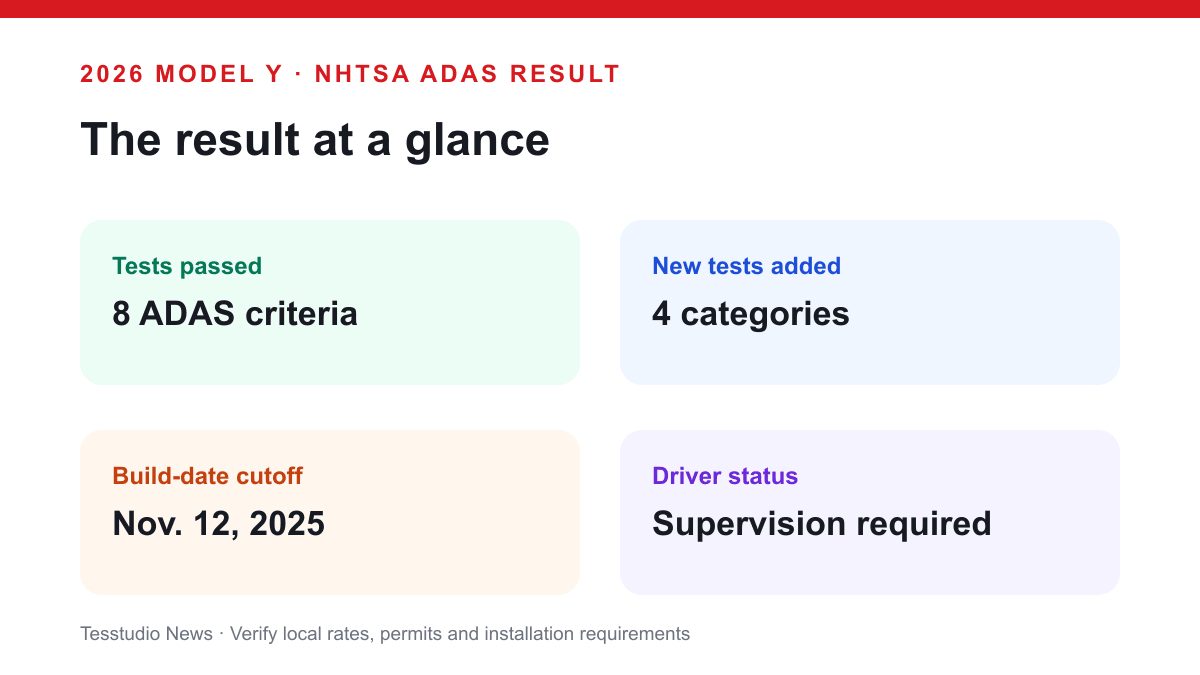 2026 MODEL Y · NHTSA ADAS RESULT

The result at a glance

Tests passed
8 ADAS criteria

New tests added
4 categories

Build-date cutoff
Nov. 12, 2025

Driver status
Supervision required

Tesstudio News · Verify local rates, permits and installation requirements